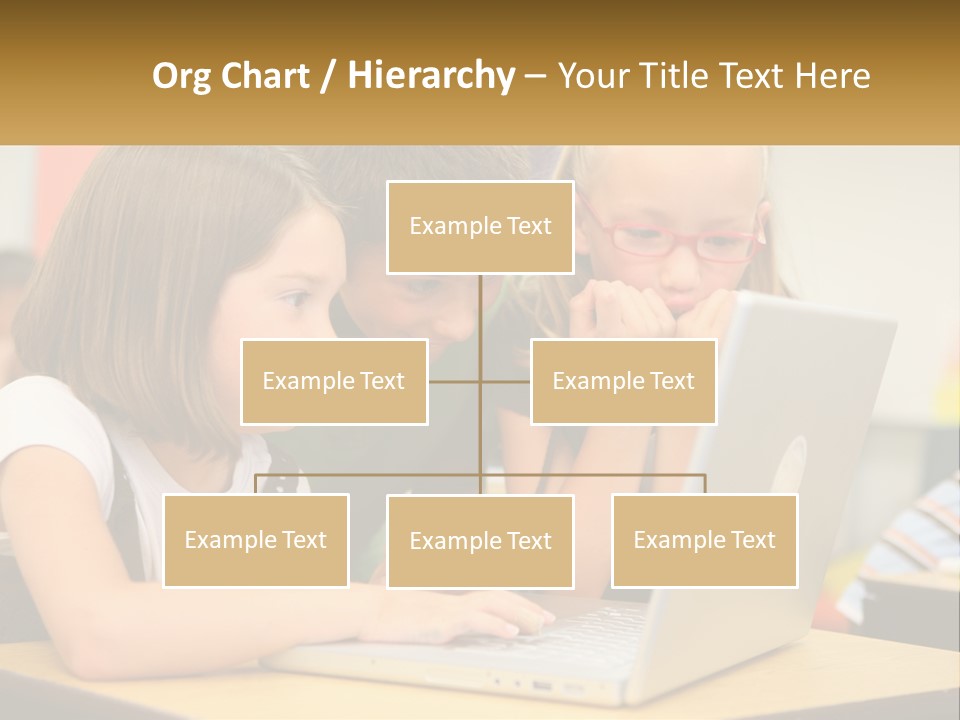 Org Chart / Hierarchy – Your Title Text Here

Example Text

Example Text

Example Text

Example Text

Example Text

Example Text